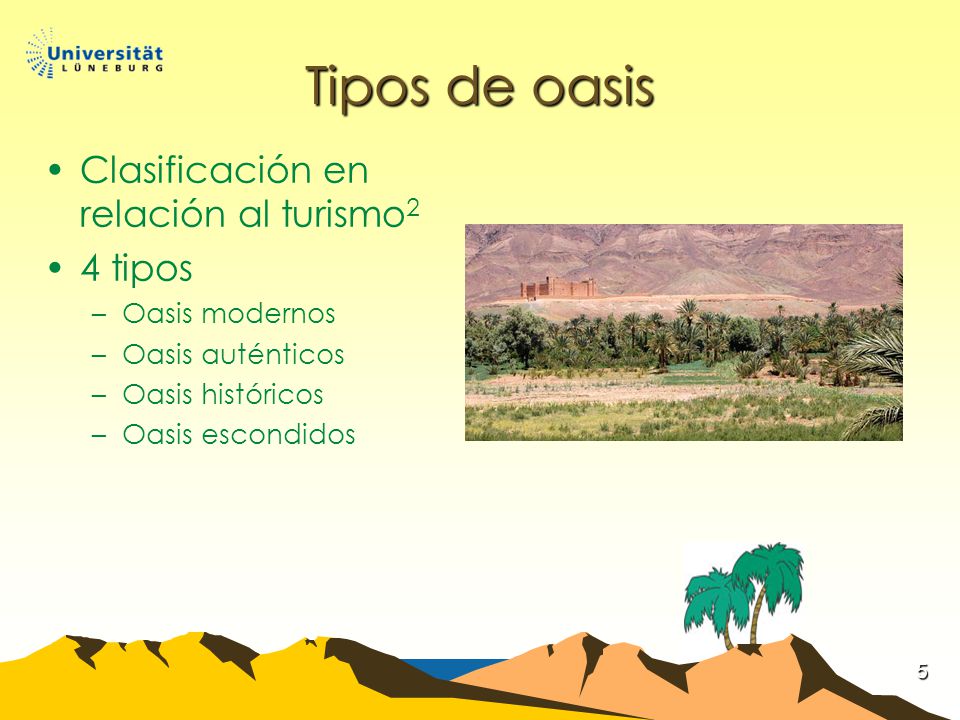 Universität LÜNEBURG

Tipos de oasis

• Clasificación en relación al turismo$^2$
• 4 tipos
– Oasis modernos
– Oasis auténticos
– Oasis históricos
– Oasis escondidos

5